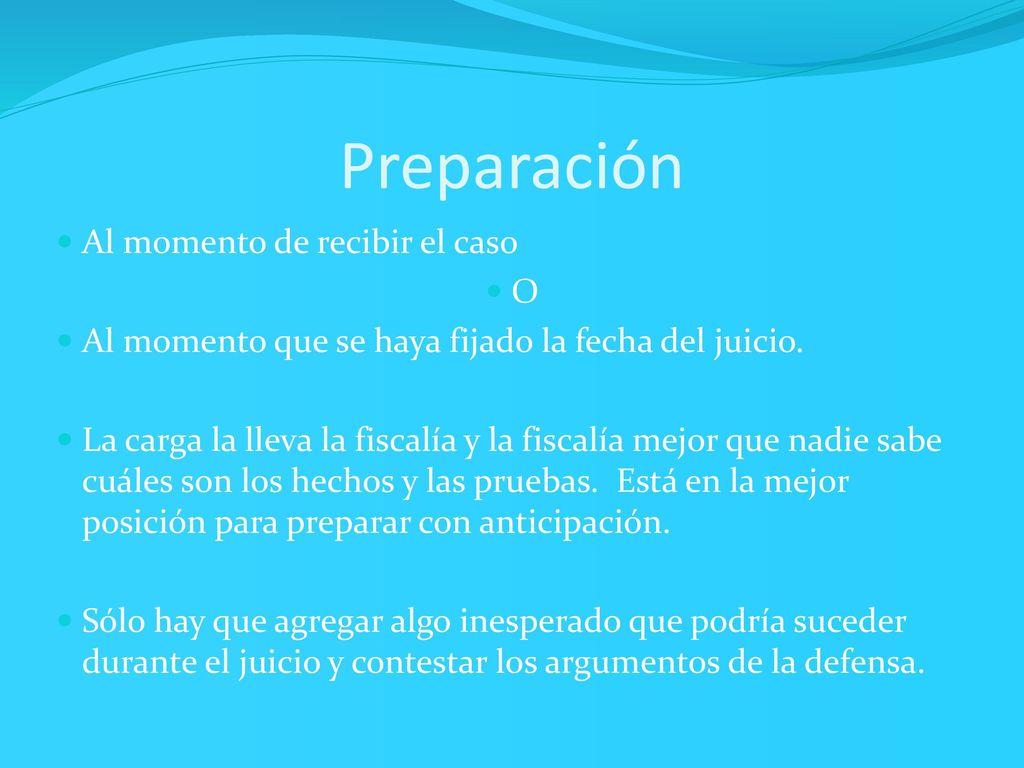 Preparación

Al momento de recibir el caso

O

Al momento que se haya fijado la fecha del juicio.

La carga la lleva la fiscalía y la fiscalía mejor que nadie sabe cuáles son los hechos y las pruebas. Está en la mejor posición para preparar con anticipación.

Sólo hay que agregar algo inesperado que podría suceder durante el juicio y contestar los argumentos de la defensa.